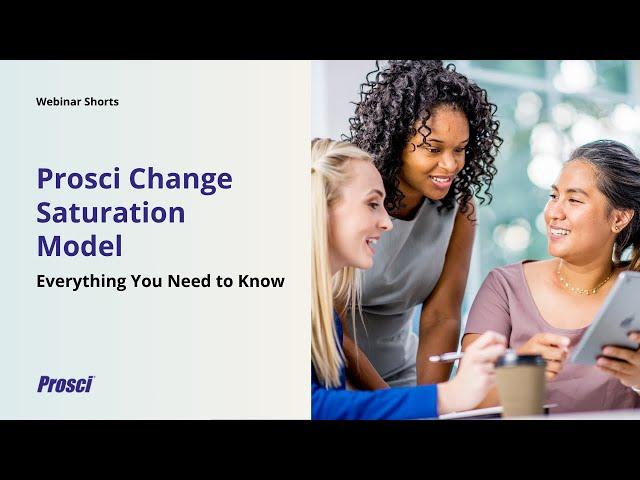 Webinar Shorts

Prosci Change Saturation Model

Everything You Need to Know

Prosci